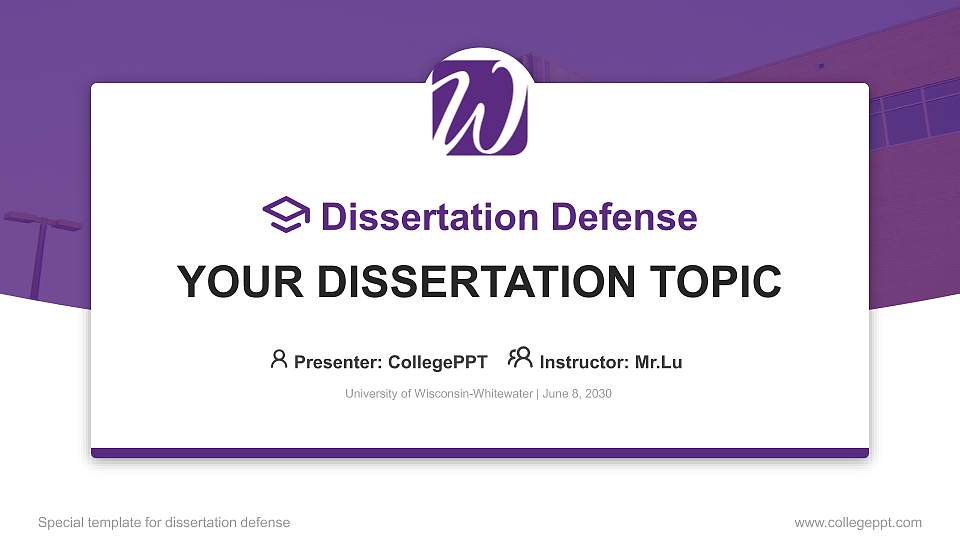 W

Dissertation Defense

YOUR DISSERTATION TOPIC

Presenter: CollegePPT Instructor: Mr.Lu

University of Wisconsin-Whitewater | June 8, 2030

Special template for dissertation defense

www.collegeppt.com